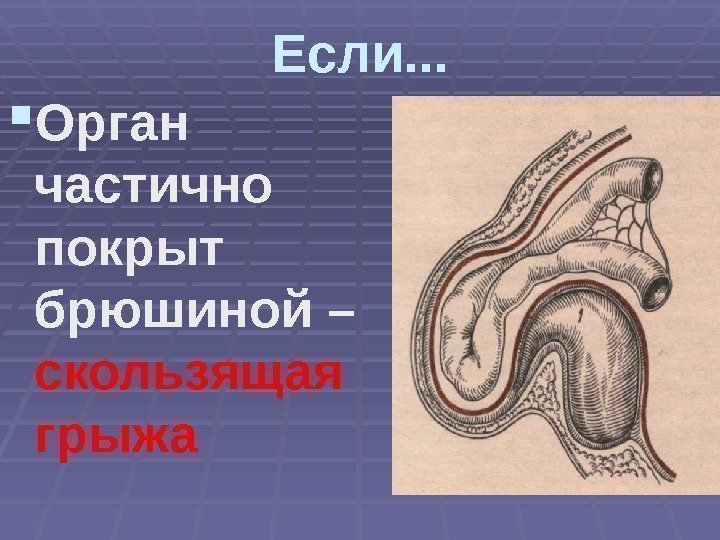 Если...

Орган частично покрыт брюшиной – скользящая грыжа

1